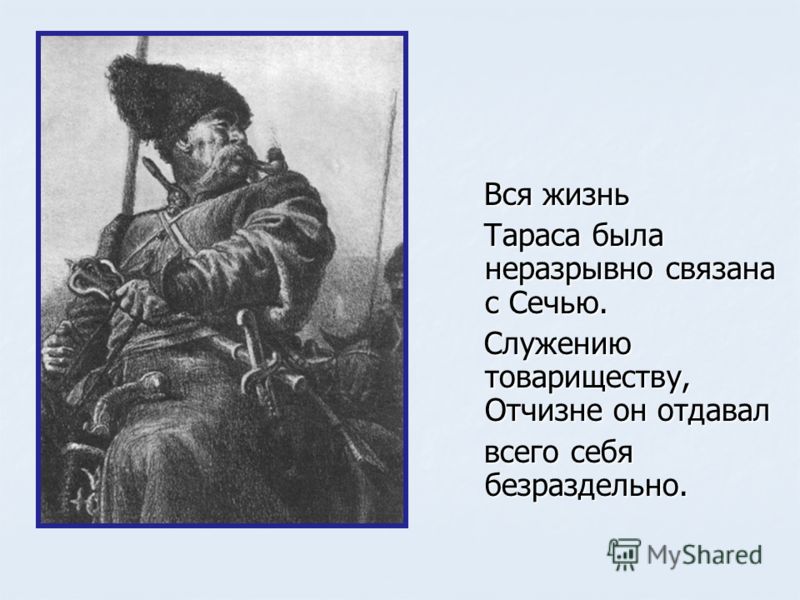 Вся жизнь

Тараса была неразрывно связана с Сечью.

Служению товариществу, Отчизне он отдавал

всего себя безраздельно.

MyShared